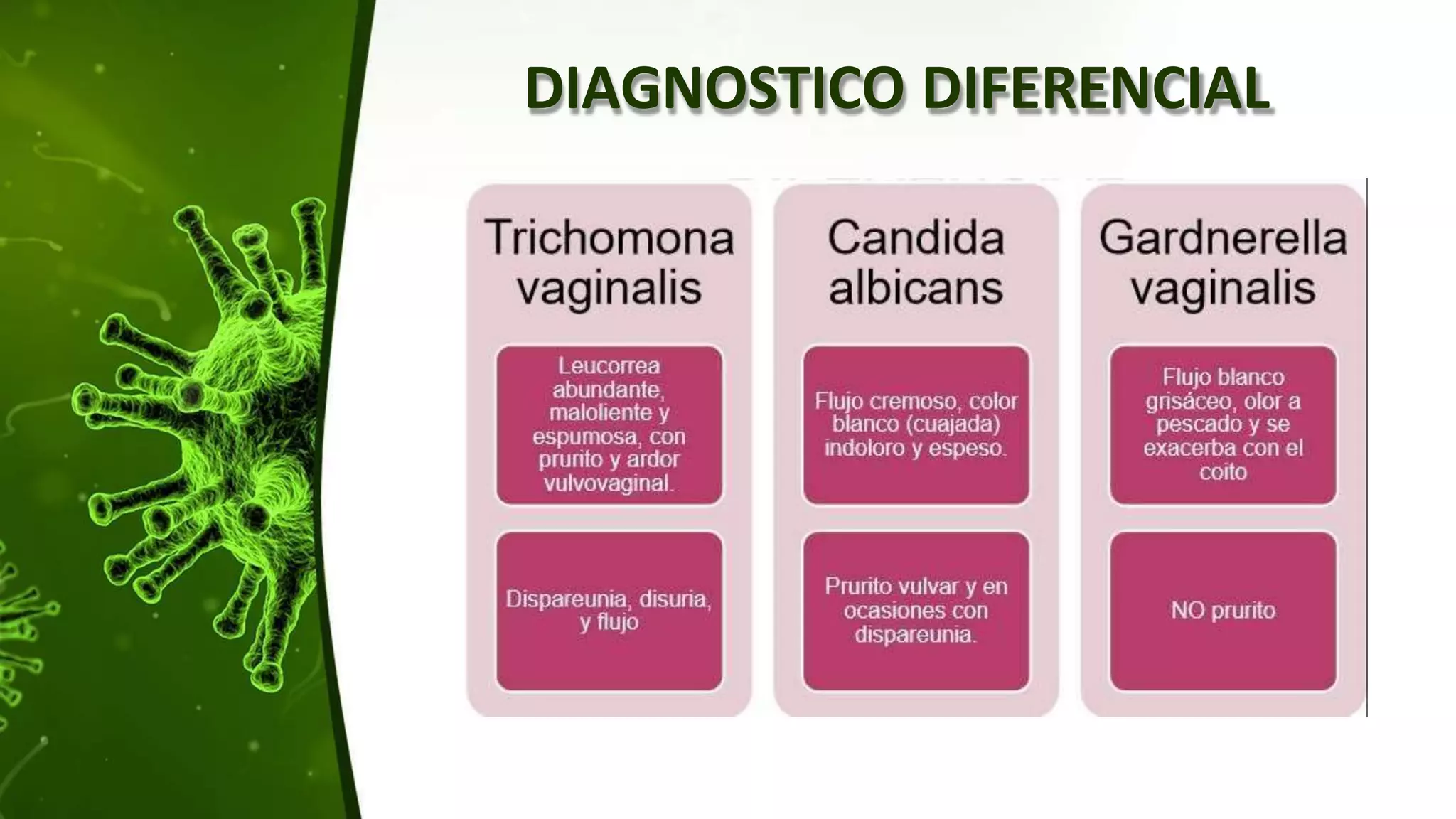 DIAGNOSTICO DIFERENCIAL

Trichomona vaginalis

Leucorrea abundante, maloliente y espumosa, con prurito y ardor vulvovaginal.

Dispareunia, disuria, y flujo

Candida albicans

Flujo cremoso, color blanco (cuajada) indoloro y espeso.

Prurito vulvar y en ocasiones con dispareunia.

Gardnerella vaginalis

Flujo blanco grisáceo, olor a pescado y se exacerba con el coito

NO prurito